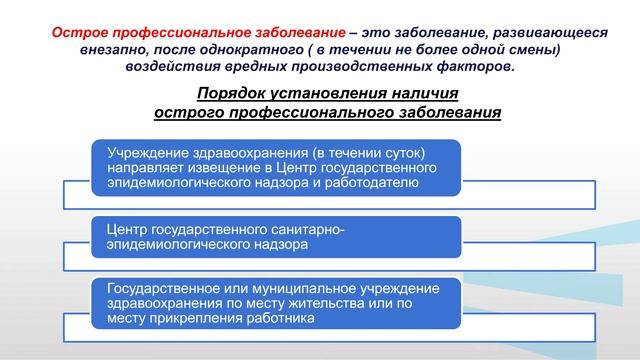 Острое профессиональное заболевание – это заболевание, развивающееся внезапно, после однократного ( в течении не более одной смены) воздействия вредных производственных факторов.

Порядок установления наличия острого профессионального заболевания

Учреждение здравоохранения (в течении суток) направляет извещение в Центр государственного эпидемиологического надзора и работодателю

Центр государственного санитарно-эпидемиологического надзора

Государственное или муниципальное учреждение здравоохранения по месту жительства или по месту прикрепления работника